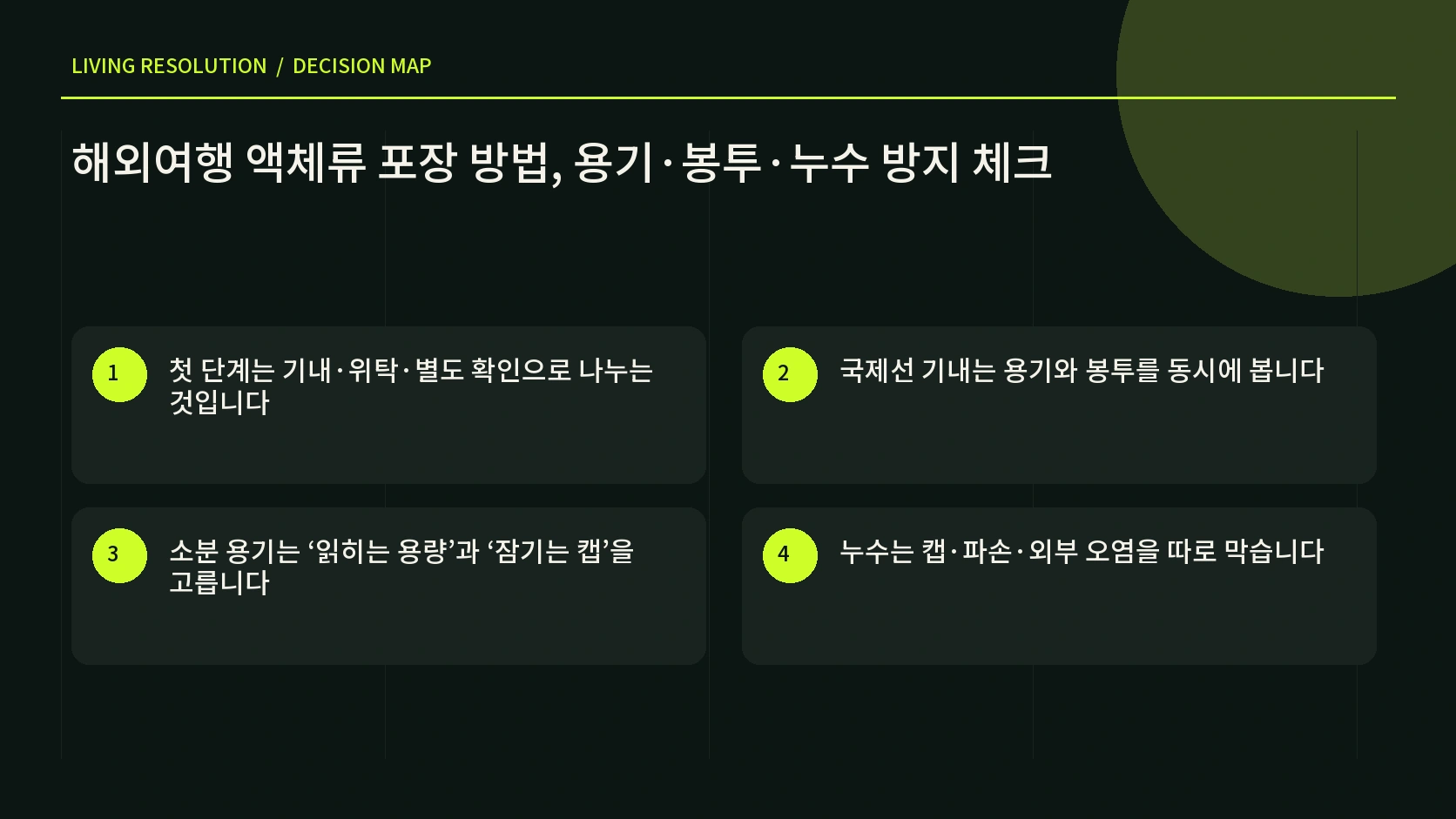 LIVING RESOLUTION / DECISION MAP

해외여행 액체류 포장 방법, 용기·봉투·누수 방지 체크

1
첫 단계는 기내·위탁·별도 확인으로 나누는 것입니다

2
국제선 기내는 용기와 봉투를 동시에 봅니다

3
소분 용기는 ‘읽히는 용량’과 ‘잠기는 캡’을 고릅니다

4
누수는 캡·파손·외부 오염을 따로 막습니다